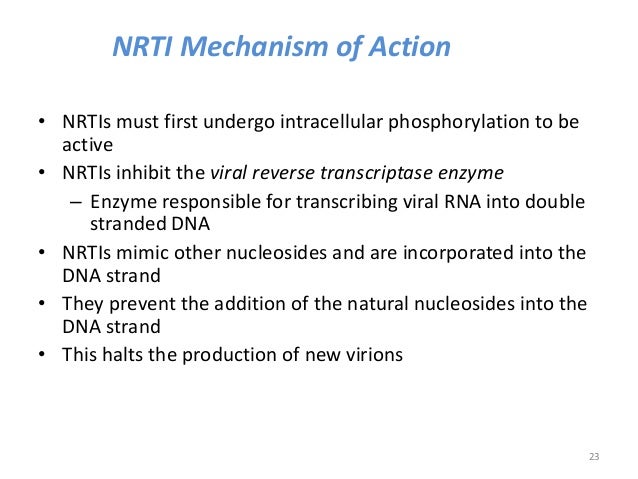 NRTI Mechanism of Action

• NRTIs must first undergo intracellular phosphorylation to be active
• NRTIs inhibit the viral reverse transcriptase enzyme
– Enzyme responsible for transcribing viral RNA into double stranded DNA
• NRTIs mimic other nucleosides and are incorporated into the DNA strand
• They prevent the addition of the natural nucleosides into the DNA strand
• This halts the production of new virions

23